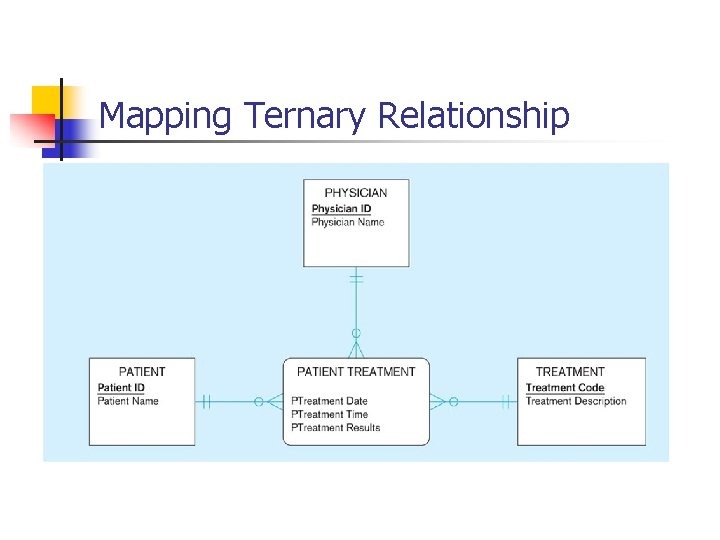 Mapping Ternary Relationship

PHYSICIAN
Physician ID
Physician Name

PATIENT
Patient ID
Patient Name

PATIENT TREATMENT
PTreatment Date
PTreatment Time
PTreatment Results

TREATMENT
Treatment Code
Treatment Description